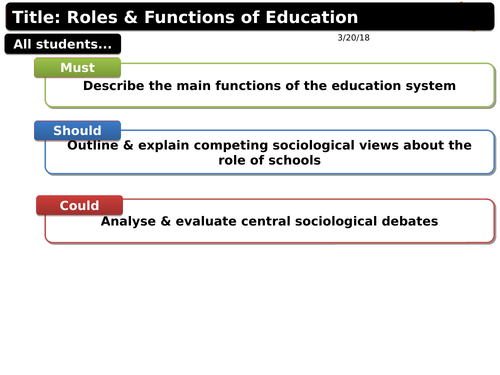 Title: Roles & Functions of Education

All students...

3/20/18

Must

Describe the main functions of the education system

Should

Outline & explain competing sociological views about the role of schools

Could

Analyse & evaluate central sociological debates